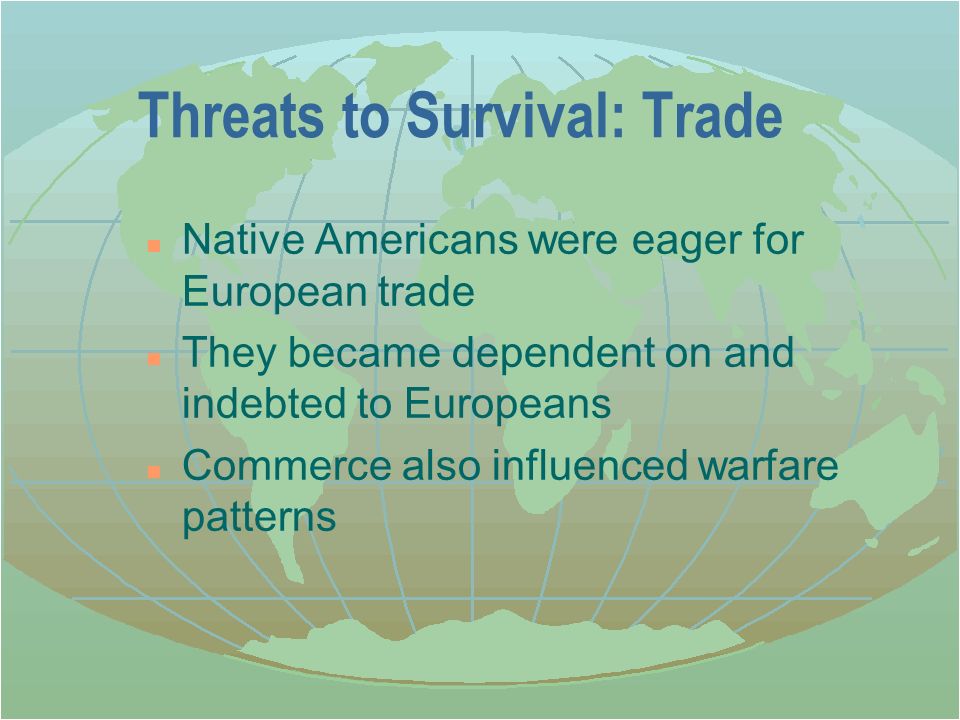 Threats to Survival: Trade

- Native Americans were eager for European trade
- They became dependent on and indebted to Europeans
- Commerce also influenced warfare patterns